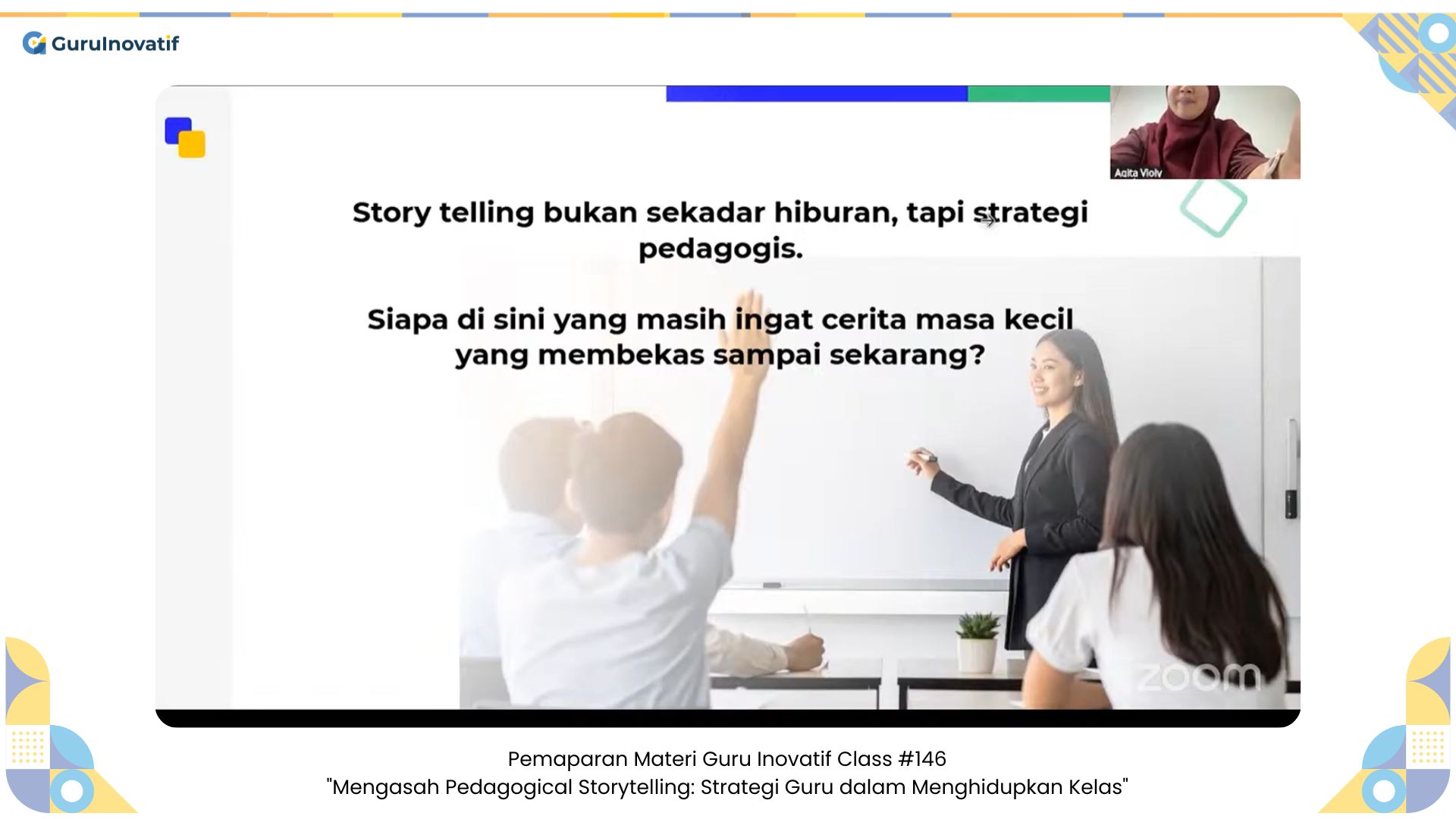 GuruInovatif

Aqita Violy

Story telling bukan sekadar hiburan, tapi strategi pedagogis.

Siapa di sini yang masih ingat cerita masa kecil yang membekas sampai sekarang?

zoom

Pemaparan Materi Guru Inovatif Class #146
"Mengasah Pedagogical Storytelling: Strategi Guru dalam Menghidupkan Kelas"